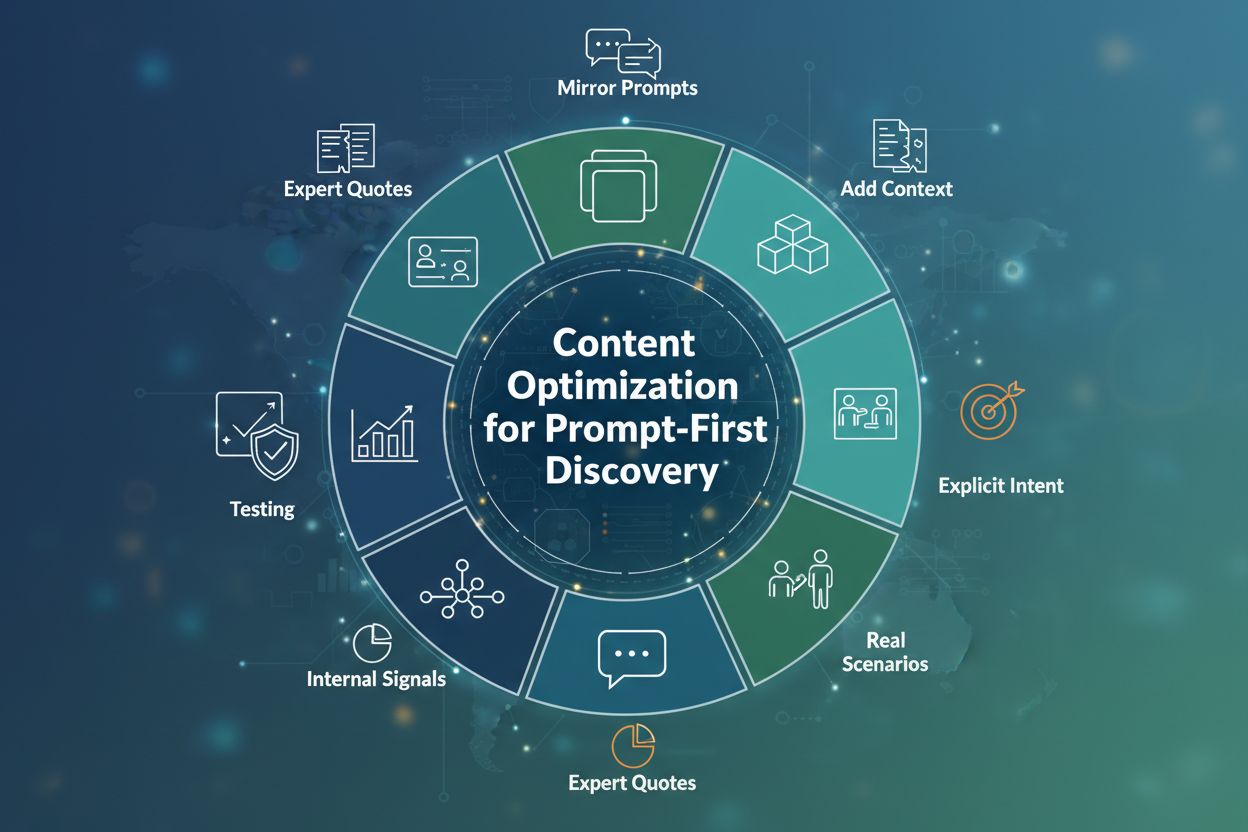 Content Optimization for Prompt-First Discovery

Mirror Prompts

Add Context

Explicit Intent

Real Scenarios

Expert Quotes

Internal Signals

Testing

Expert Quotes